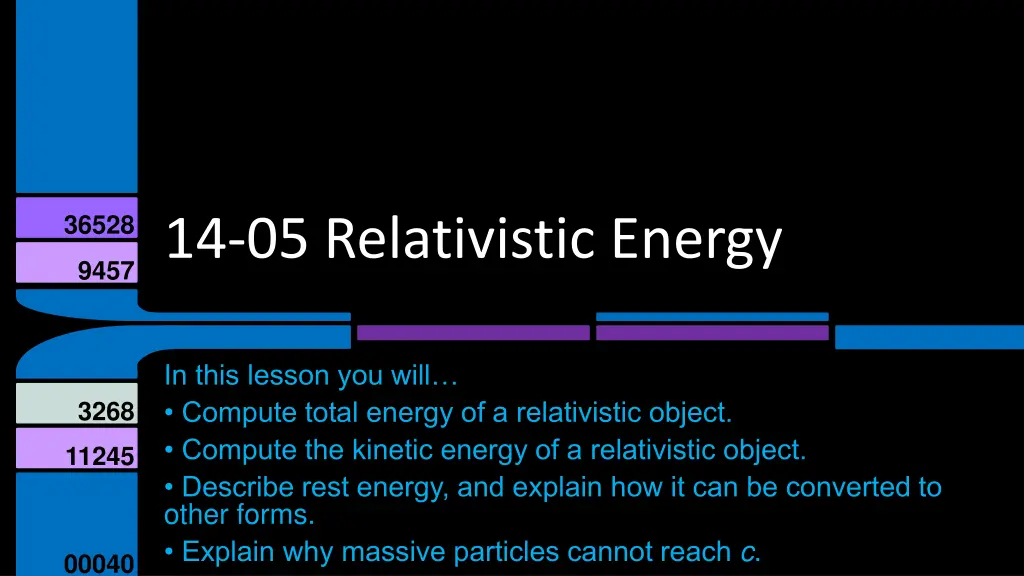 36528
9457

14-05 Relativistic Energy

3268
11245
00040

In this lesson you will…
• Compute total energy of a relativistic object.
• Compute the kinetic energy of a relativistic object.
• Describe rest energy, and explain how it can be converted to other forms.
• Explain why massive particles cannot reach $c$.